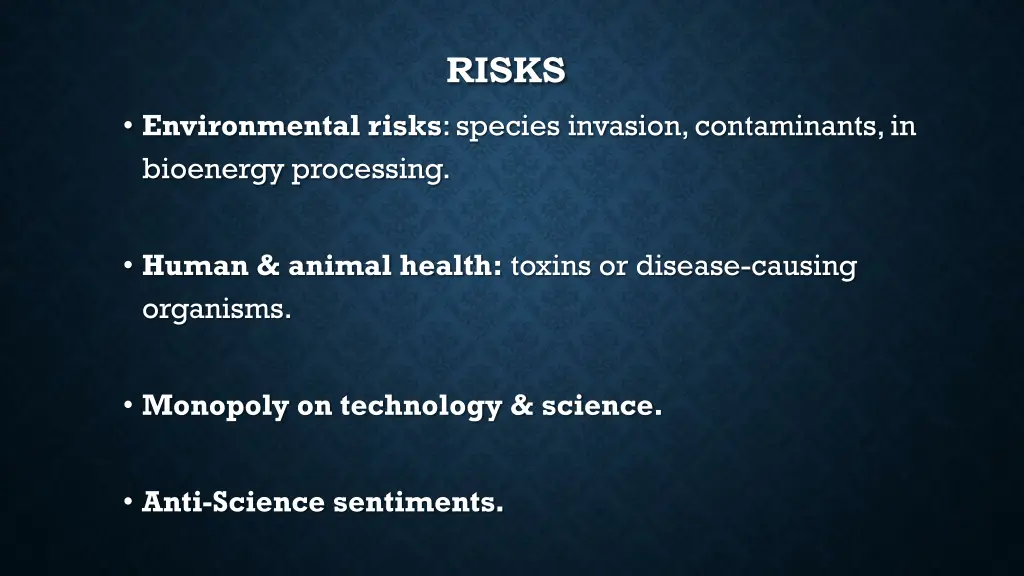 RISKS

• Environmental risks: species invasion, contaminants, in bioenergy processing.

• Human & animal health: toxins or disease-causing organisms.

• Monopoly on technology & science.

• Anti-Science sentiments.